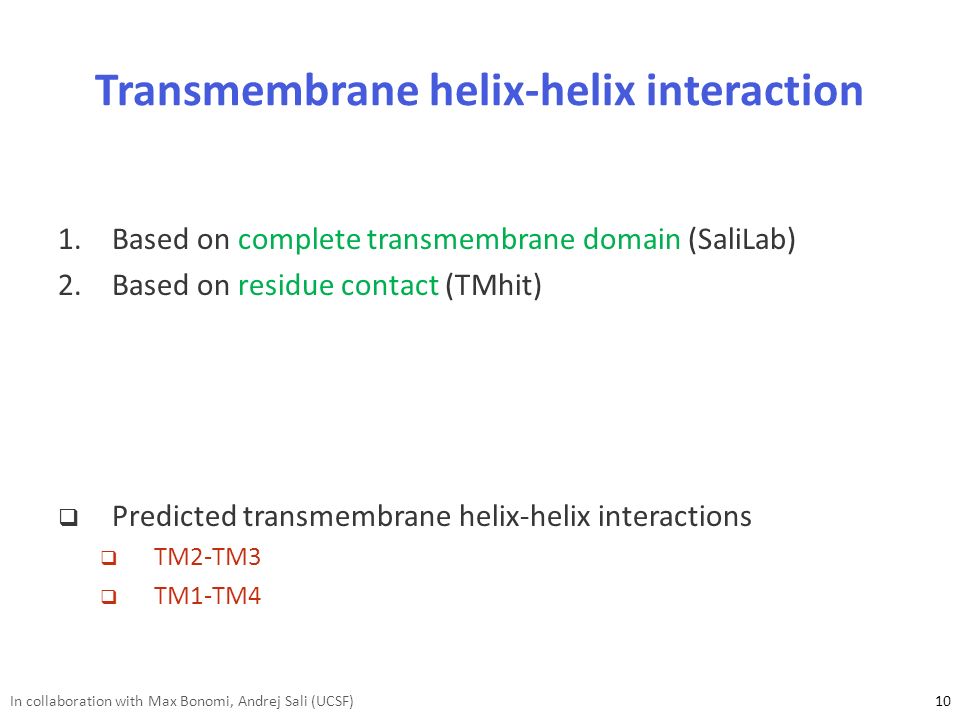 Transmembrane helix-helix interaction

1. Based on complete transmembrane domain (SaliLab)
2. Based on residue contact (TMhit)

❑ Predicted transmembrane helix-helix interactions
❑ TM2-TM3
❑ TM1-TM4

In collaboration with Max Bonomi, Andrej Sali (UCSF)

10